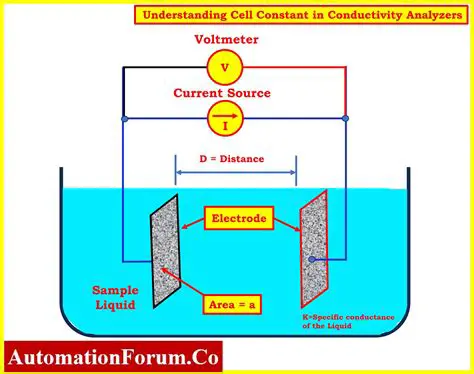 Understanding Cell Constant in Conductivity Analyzers

Voltmeter

V

Current Source

I

D = Distance

Electrode

Sample Liquid

Area = a

K=Specific conductance of the Liquid

AutomationForum.Co